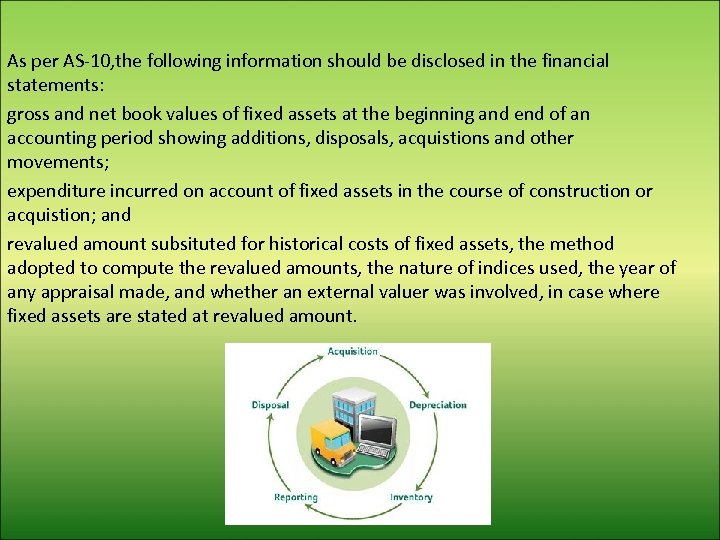 As per AS-10,the following information should be disclosed in the financial statements:

gross and net book values of fixed assets at the beginning and end of an accounting period showing additions, disposals, acquistions and other movements;

expenditure incurred on account of fixed assets in the course of construction or acquistion; and

revalued amount subsituted for historical costs of fixed assets, the method adopted to compute the revalued amounts, the nature of indices used, the year of any appraisal made, and whether an external valuer was involved, in case where fixed assets are stated at revalued amount.

Acquisition
Depreciation
Inventory
Reporting
Disposal